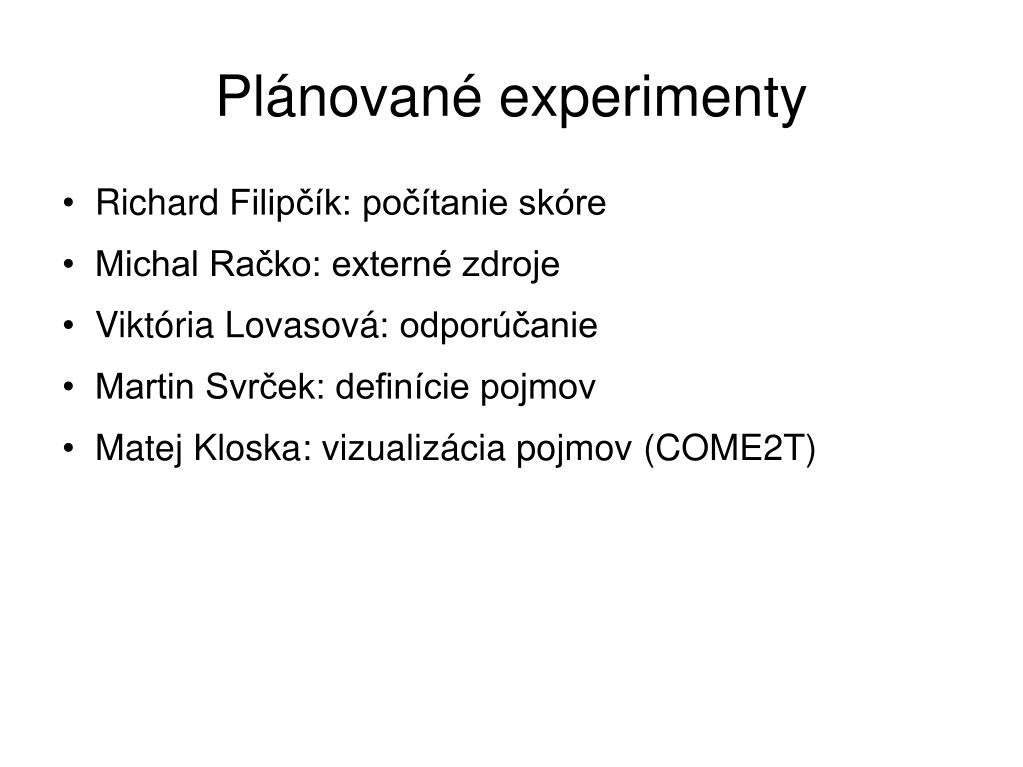 Plánované experimenty

• Richard Filipčík: počítanie skóre
• Michal Račko: externé zdroje
• Viktória Lovasová: odporúčanie
• Martin Svrček: definície pojmov
• Matej Kloska: vizualizácia pojmov (COME2T)